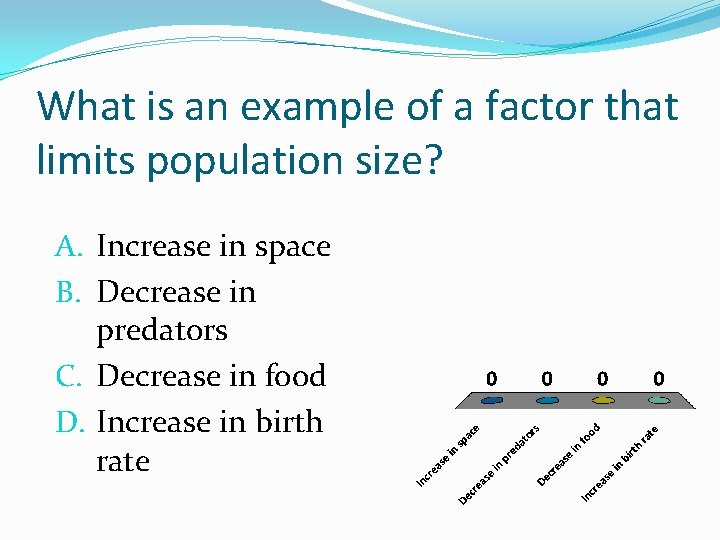 What is an example of a factor that limits population size?

A. Increase in space
B. Decrease in predators
C. Decrease in food
D. Increase in birth rate

0 0 0 0

Increase in space
Decrease in predators
Decrease in food
Increase in birth rate